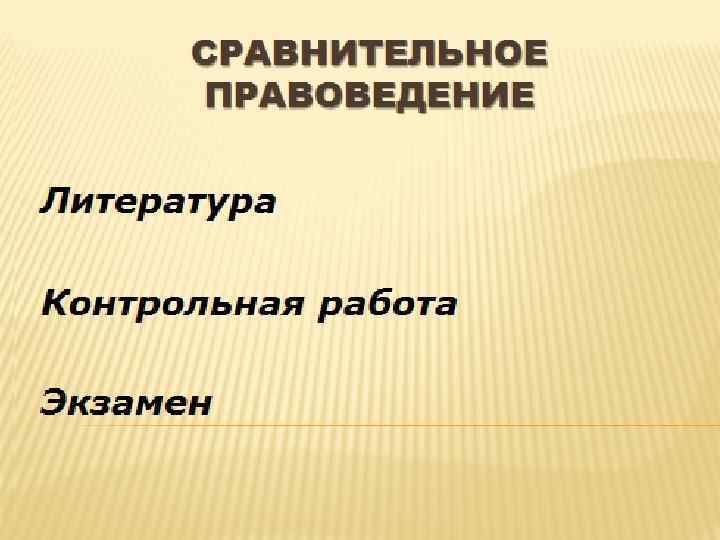 СРАВНИТЕЛЬНОЕ ПРАВОВЕДЕНИЕ

Литература

Контрольная работа

Экзамен